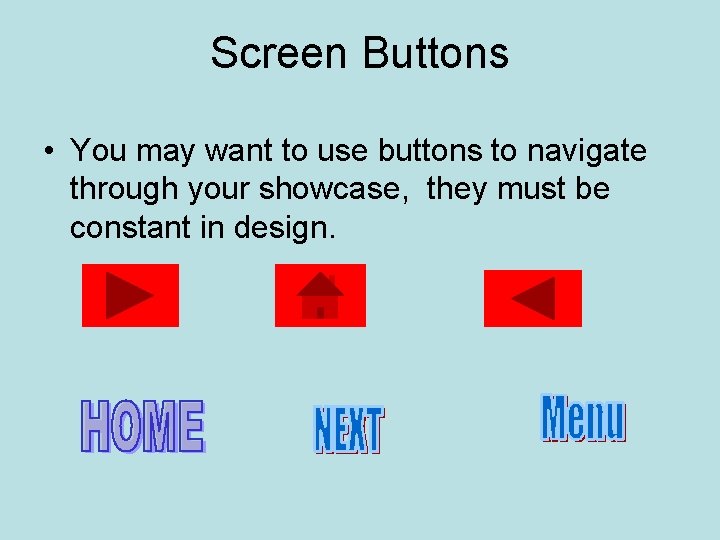 Screen Buttons

• You may want to use buttons to navigate through your showcase,  they must be constant in design.

HOME

NEXT

Menu